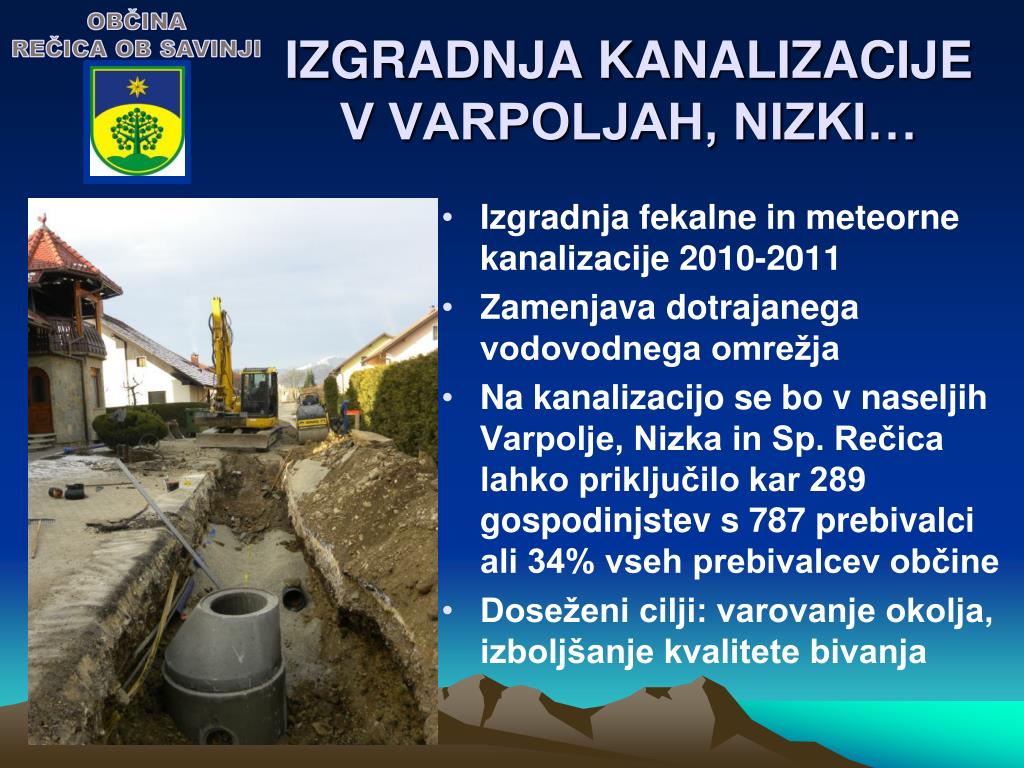 OBČINA
REČICA OB SAVINJI

IZGRADNJA KANALIZACIJE V VARPOLJAH, NIZKI…

• Izgradnja fekalne in meteorne kanalizacije 2010-2011
• Zamenjava dotrajanega vodovodnega omrežja
• Na kanalizacijo se bo v naseljih Varpolje, Nizka in Sp. Rečica lahko priključilo kar 289 gospodinjstev s 787 prebivalci ali 34% vseh prebivalcev občine
• Doseženi cilji: varovanje okolja, izboljšanje kvalitete bivanja